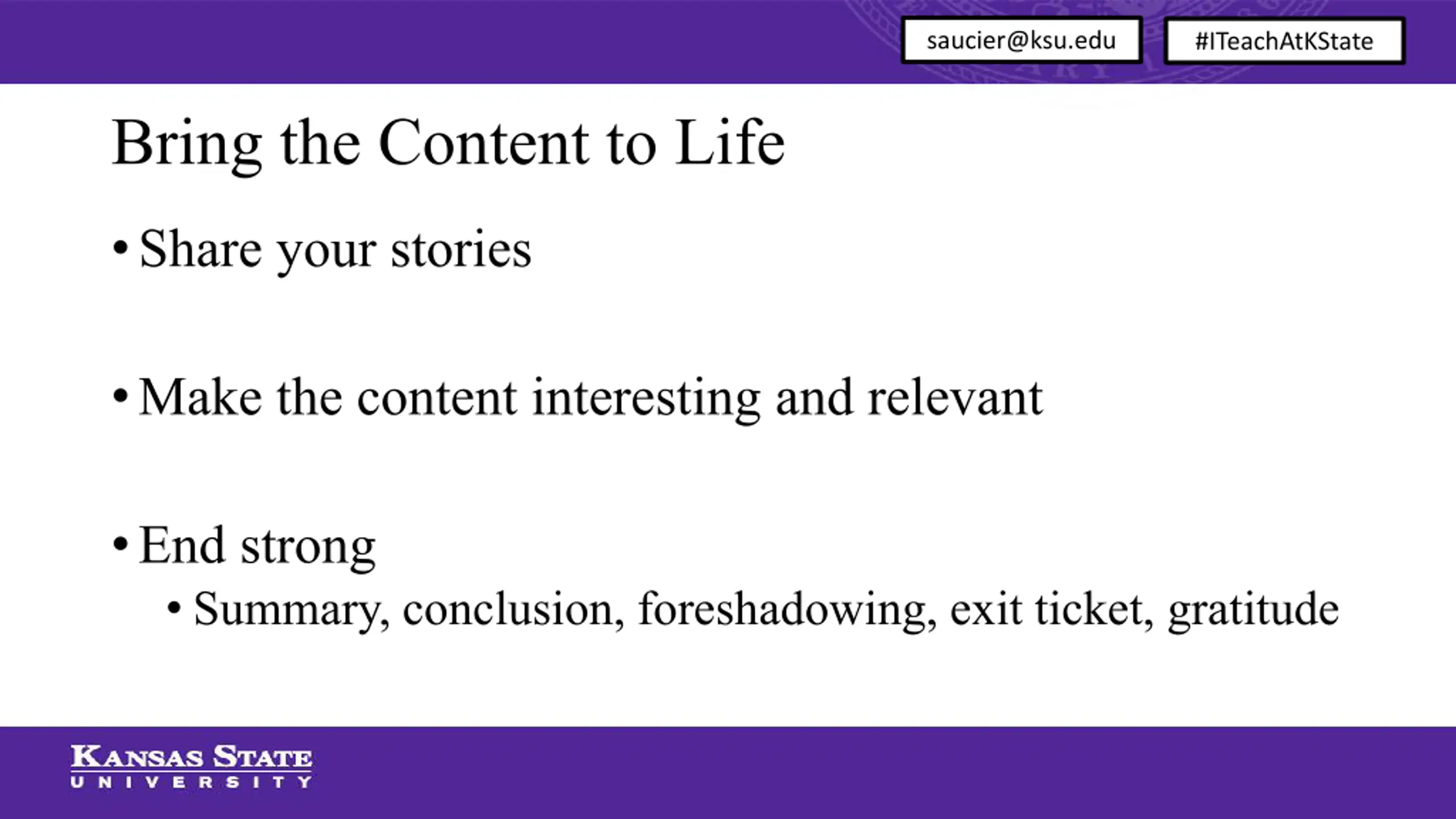 saucier@ksu.edu

#ITeachAtKState

Bring the Content to Life

• Share your stories

• Make the content interesting and relevant

• End strong
  • Summary, conclusion, foreshadowing, exit ticket, gratitude

KANSAS STATE
UNIVERSITY